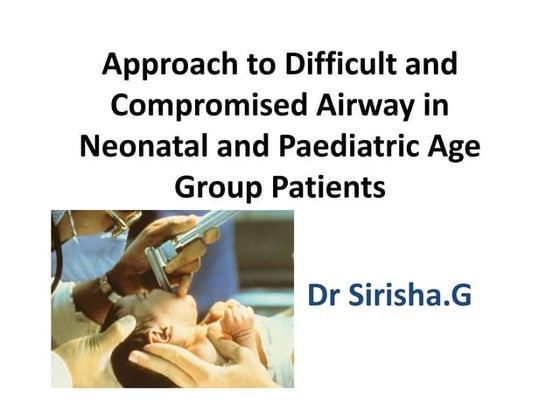 Approach to Difficult and Compromised Airway in Neonatal and Paediatric Age Group Patients

Dr Sirisha.G